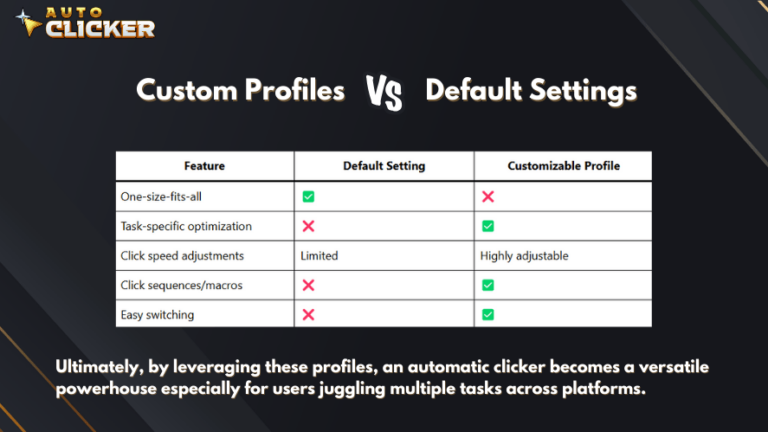 AUTO CLICKER

Custom Profiles VS Default Settings

| Feature | Default Setting | Customizable Profile |
|---|---|---|
| One-size-fits-all | ✅ | ❌ |
| Task-specific optimization | ❌ | ✅ |
| Click speed adjustments | Limited | Highly adjustable |
| Click sequences/macros | ❌ | ✅ |
| Easy switching | ❌ | ✅ |

Ultimately, by leveraging these profiles, an automatic clicker becomes a versatile powerhouse especially for users juggling multiple tasks across platforms.